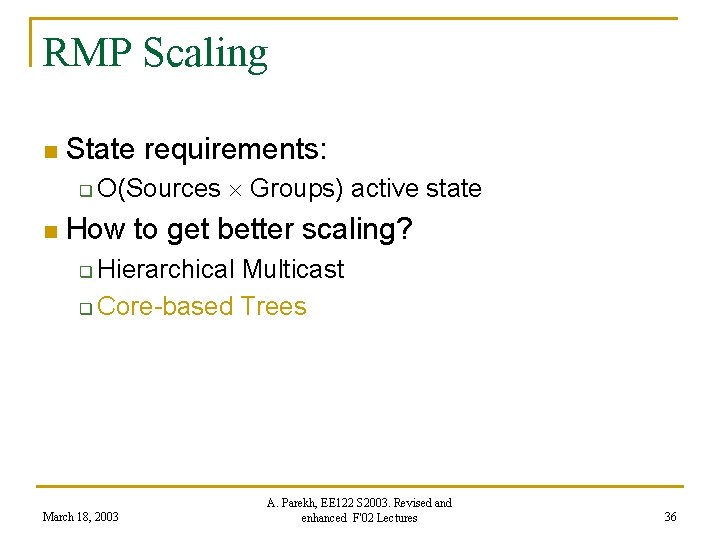 RMP Scaling

State requirements:

O(Sources $\times$ Groups) active state

How to get better scaling?

Hierarchical Multicast

Core-based Trees

March 18, 2003

A. Parekh, EE122 S2003. Revised and enhanced F'02 Lectures

36